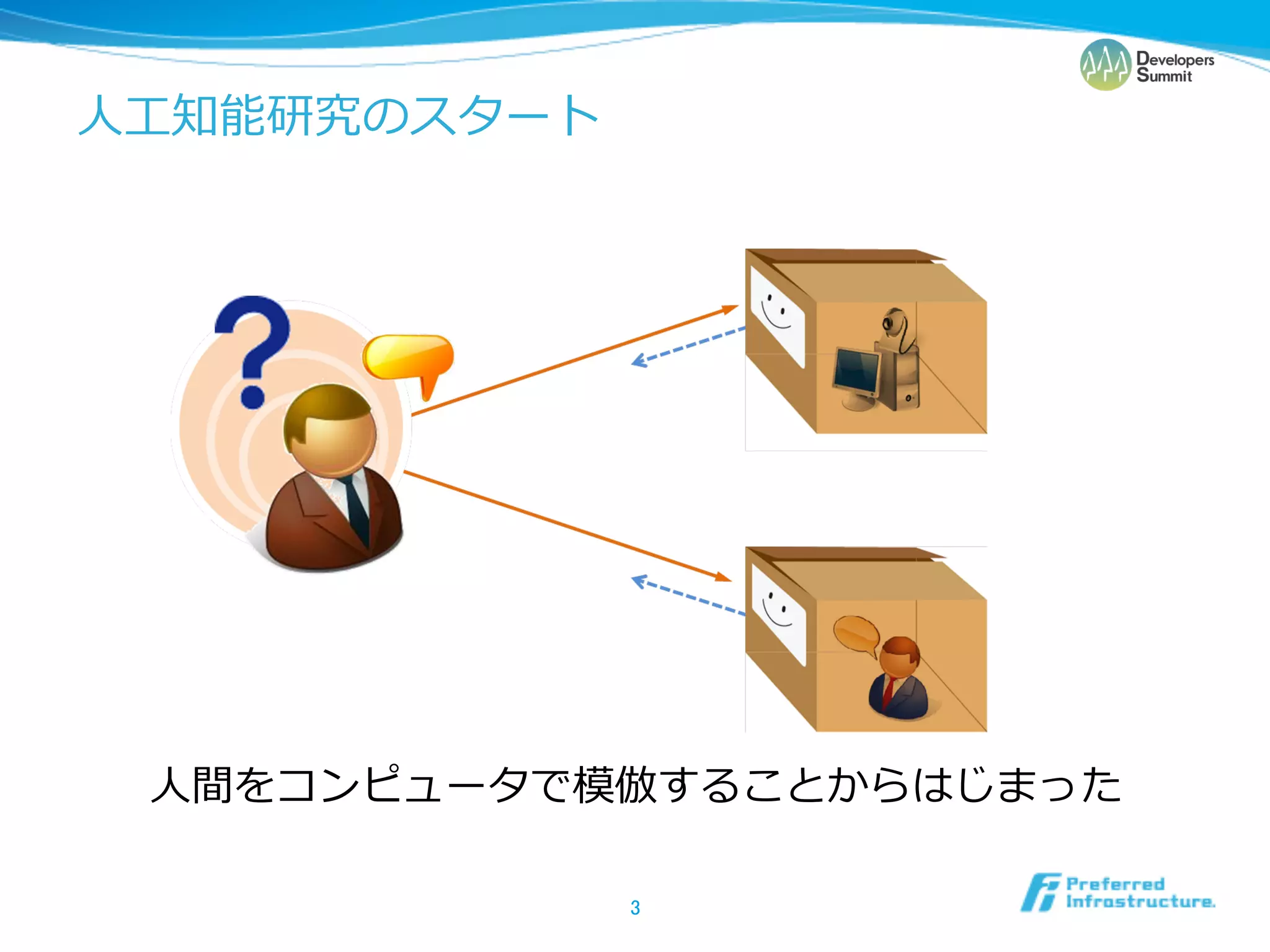 Developers Summit

人工知能研究のスタート

人間をコンピュータで模倣することからはじまった

3

Preferred Infrastructure.